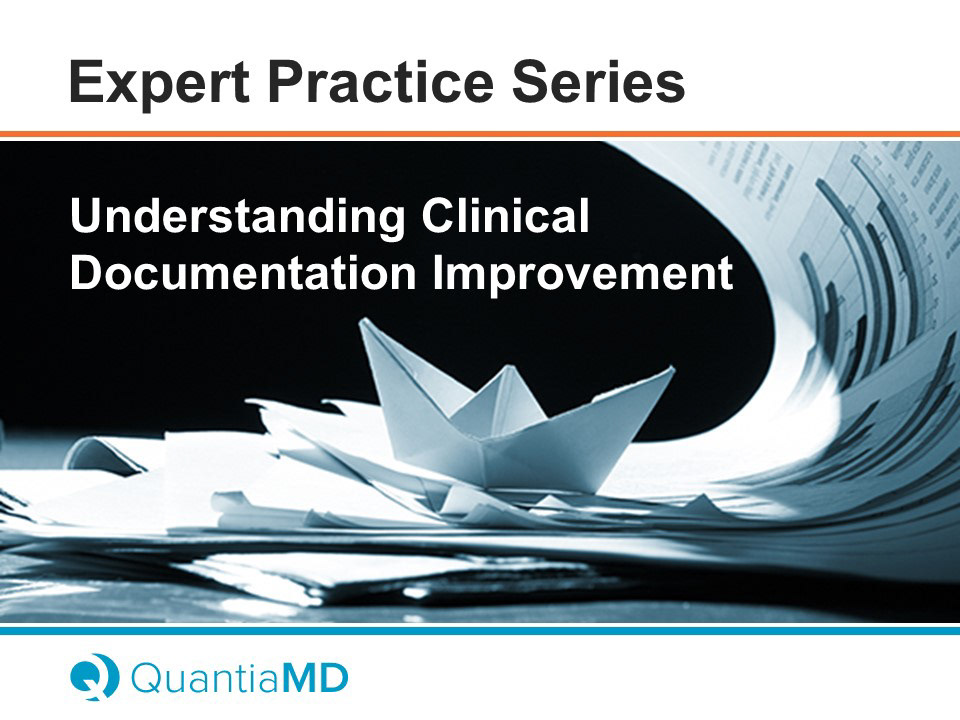 Expert Practice Series

Understanding Clinical Documentation Improvement

QuantiaMD